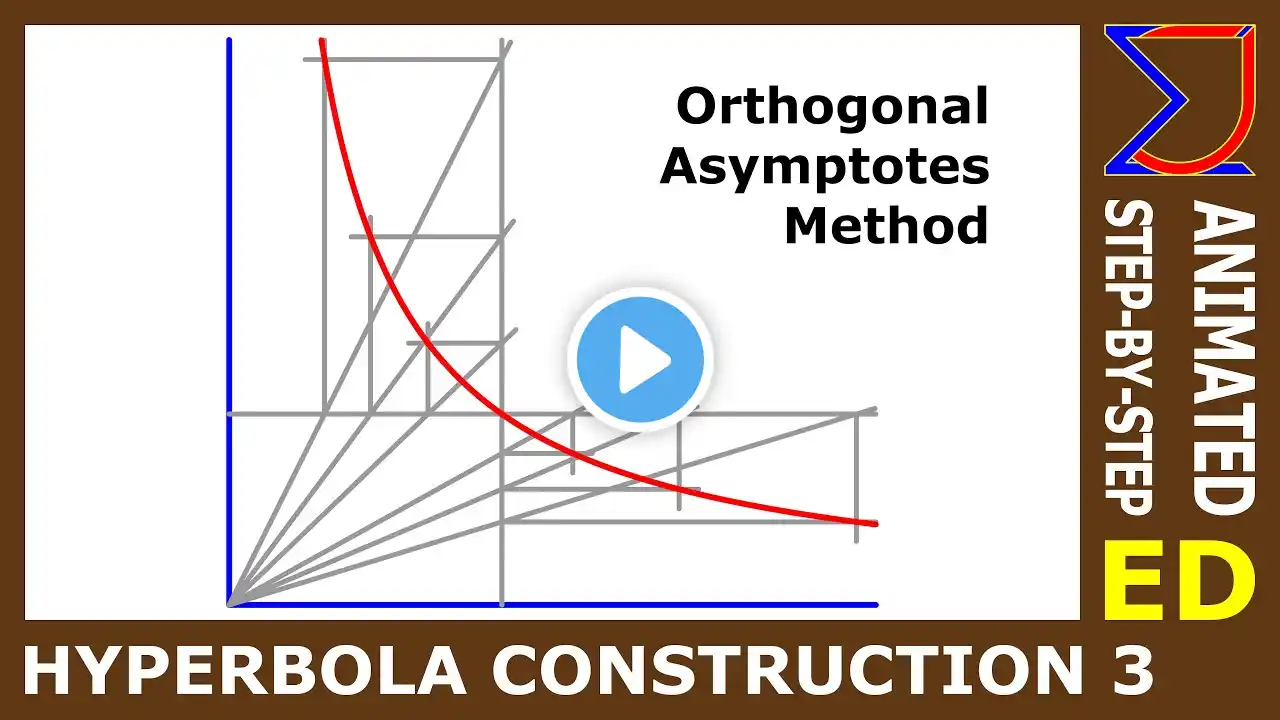 Orthogonal Asymptotes Method

ANIMATED

STEP-BY-STEP

ED

HYPERBOLA CONSTRUCTION 3